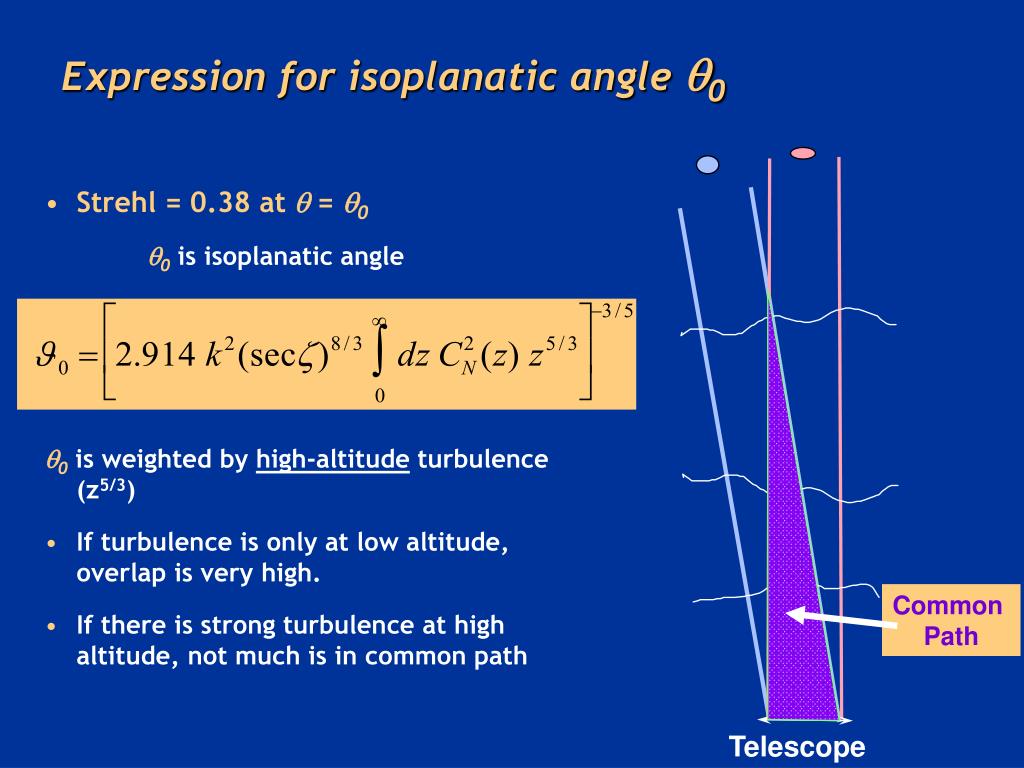 Expression for isoplanatic angle $\theta_0$

• Strehl = 0.38 at $\theta = \theta_0$

$\theta_0$ is isoplanatic angle

$\vartheta_0 = \left[ 2.914\, k^2 (\sec\zeta)^{8/3} \int_0^\infty dz\, C_N^2(z)\, z^{5/3} \right]^{-3/5}$

$\theta_0$ is weighted by high-altitude turbulence ($z^{5/3}$)

• If turbulence is only at low altitude, overlap is very high.

• If there is strong turbulence at high altitude, not much is in common path

Common Path

Telescope